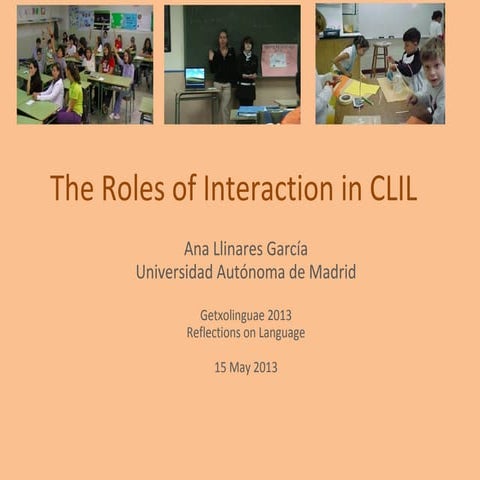 The Roles of Interaction in CLIL

Ana Llinares García
Universidad Autónoma de Madrid

Getxolinguae 2013
Reflections on Language

15 May 2013